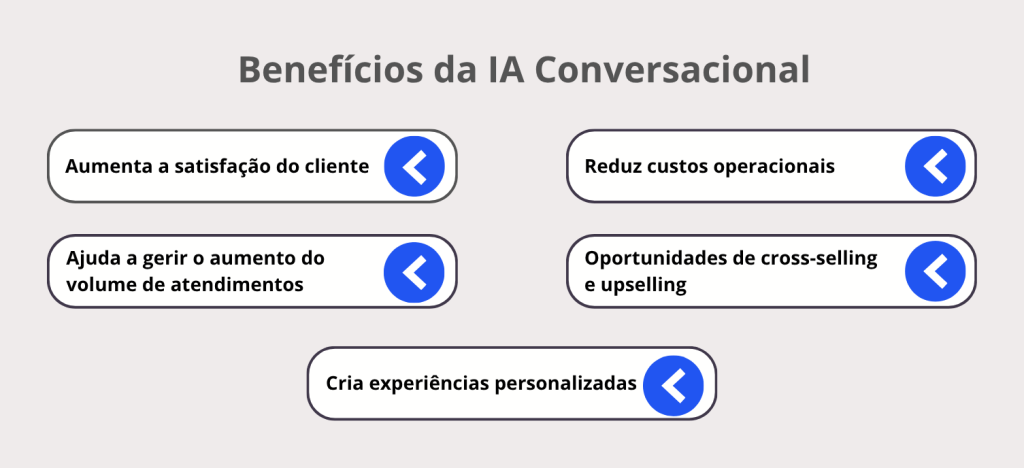 Benefícios da IA Conversacional

Aumenta a satisfação do cliente

Reduz custos operacionais

Ajuda a gerir o aumento do volume de atendimentos

Oportunidades de cross-selling e upselling

Cria experiências personalizadas